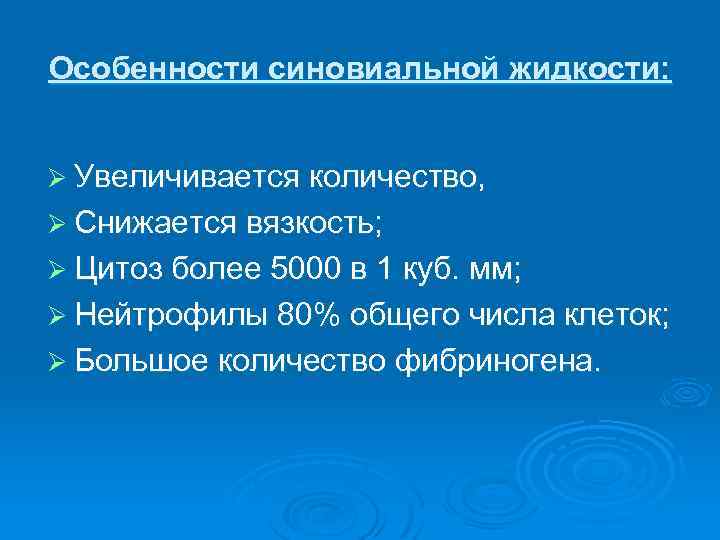 Особенности синовиальной жидкости:

➢ Увеличивается количество,
➢ Снижается вязкость;
➢ Цитоз более 5000 в 1 куб. мм;
➢ Нейтрофилы 80% общего числа клеток;
➢ Большое количество фибриногена.